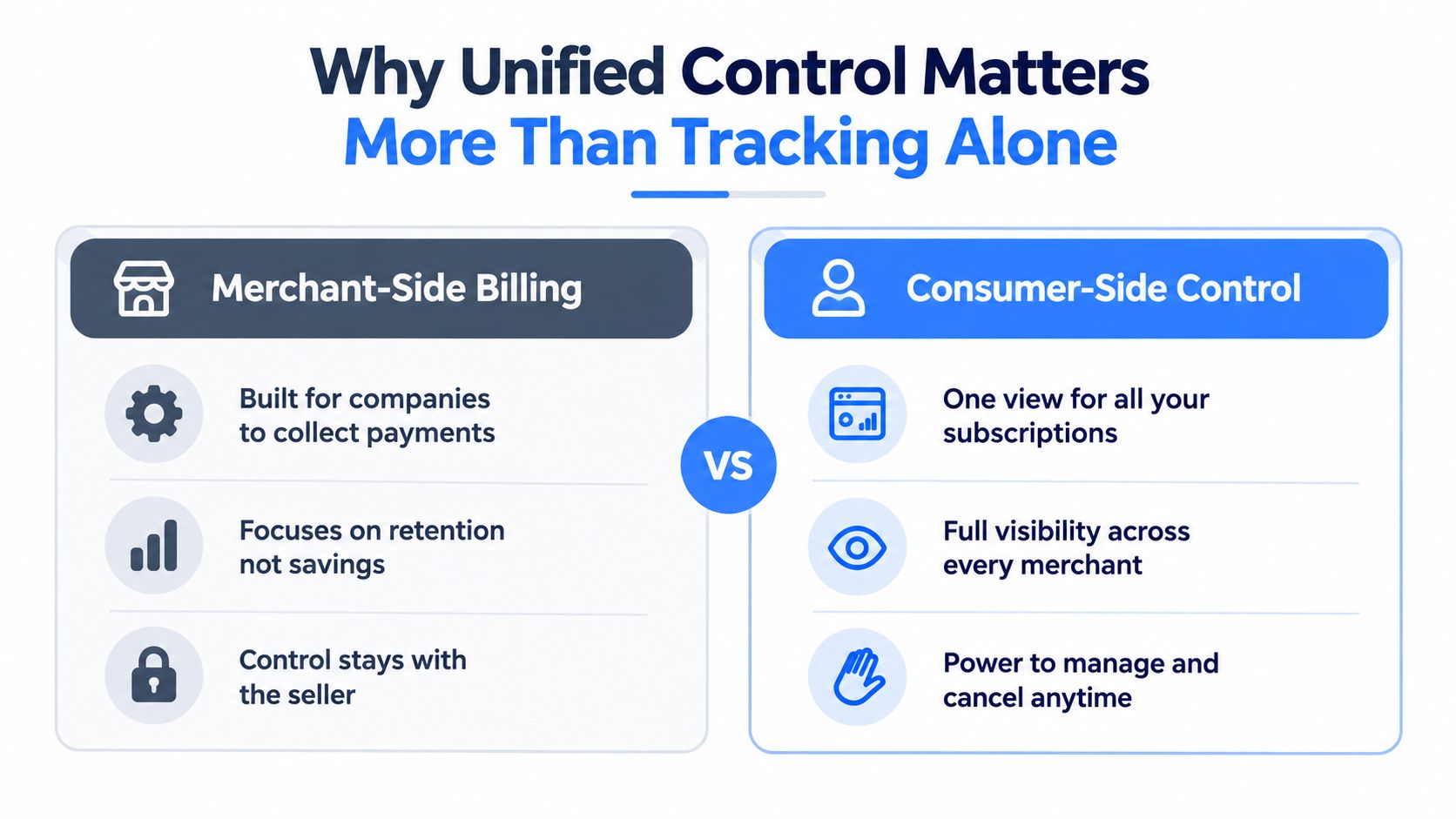 Why Unified Control Matters
More Than Tracking Alone

Merchant-Side Billing

Built for companies to collect payments

Focuses on retention not savings

Control stays with the seller

VS

Consumer-Side Control

One view for all your subscriptions

Full visibility across every merchant

Power to manage and cancel anytime